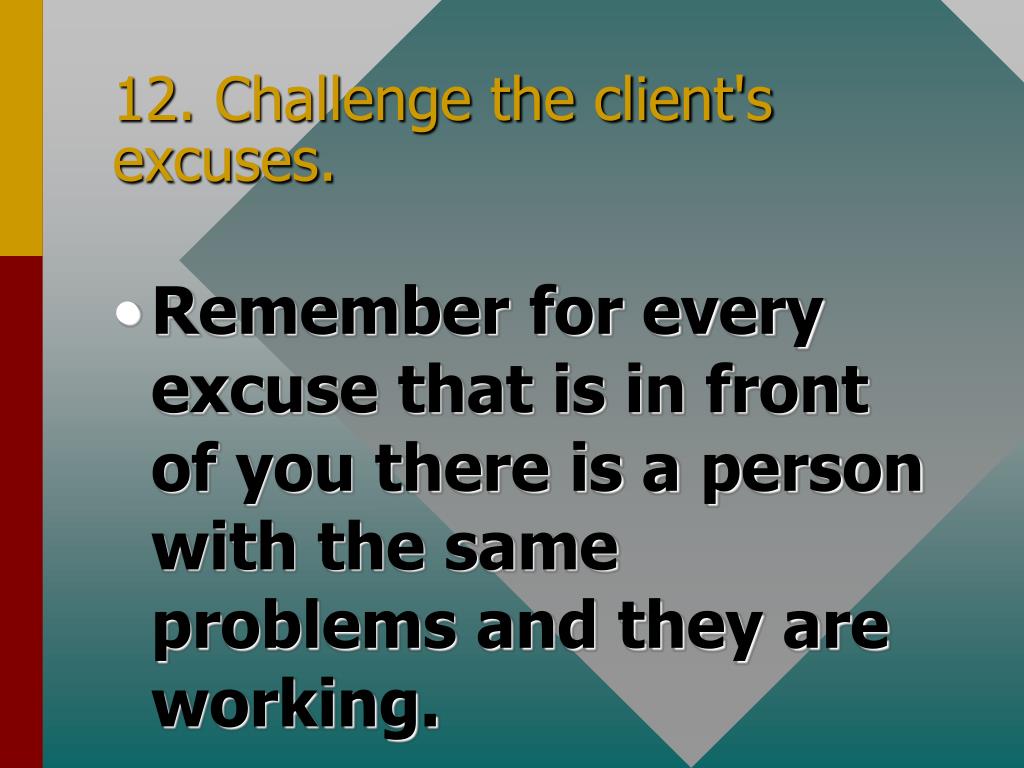 12. Challenge the client's excuses.

• Remember for every excuse that is in front of you there is a person with the same problems and they are working.